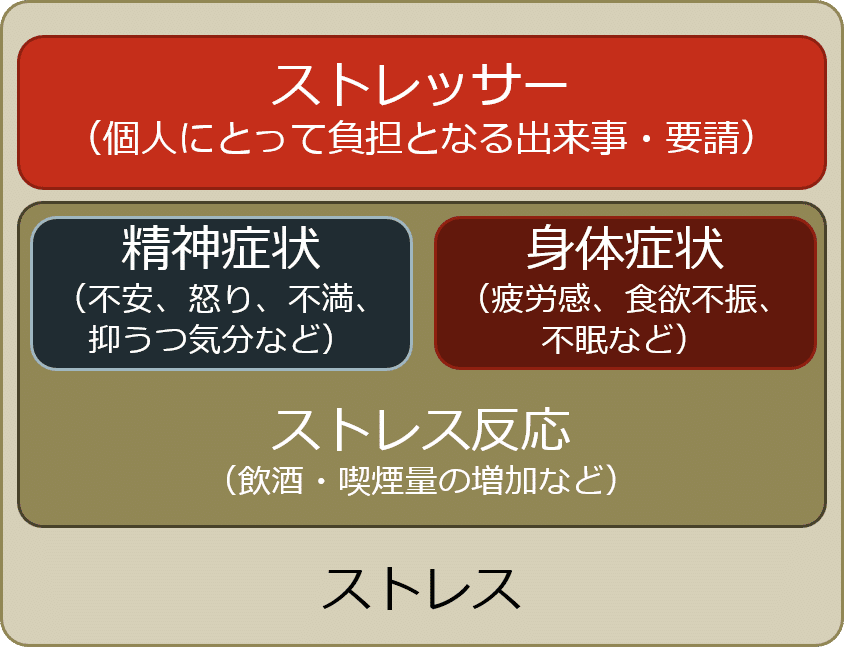 ストレッサー
（個人にとって負担となる出来事・要請）

精神症状
（不安、怒り、不満、抑うつ気分など）

身体症状
（疲労感、食欲不振、不眠など）

ストレス反応
（飲酒・喫煙量の増加など）

ストレス